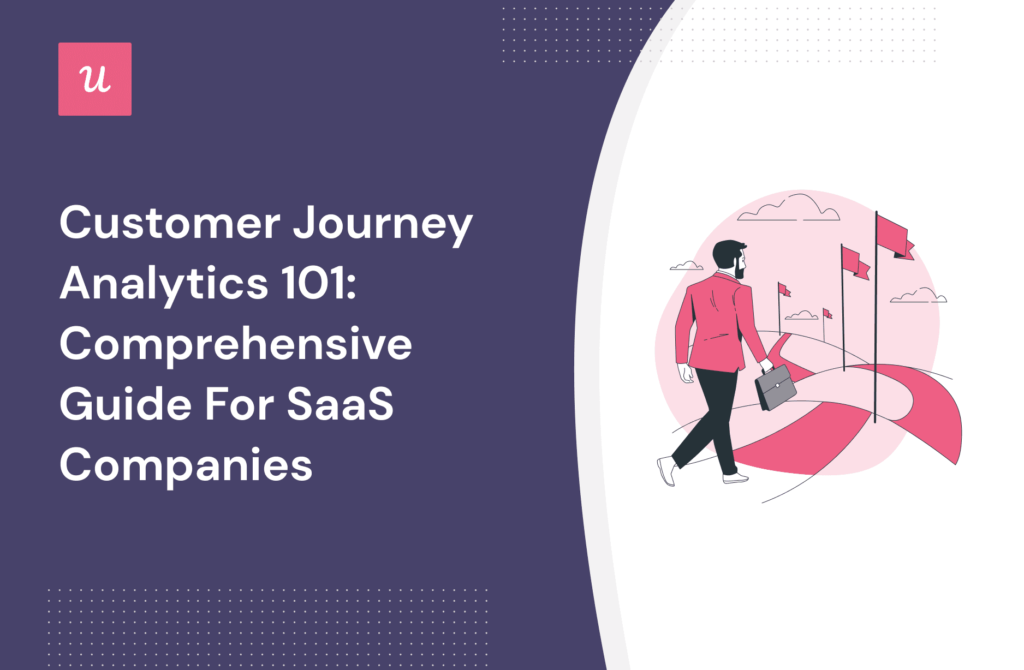 u

Customer Journey Analytics 101: Comprehensive Guide For SaaS Companies